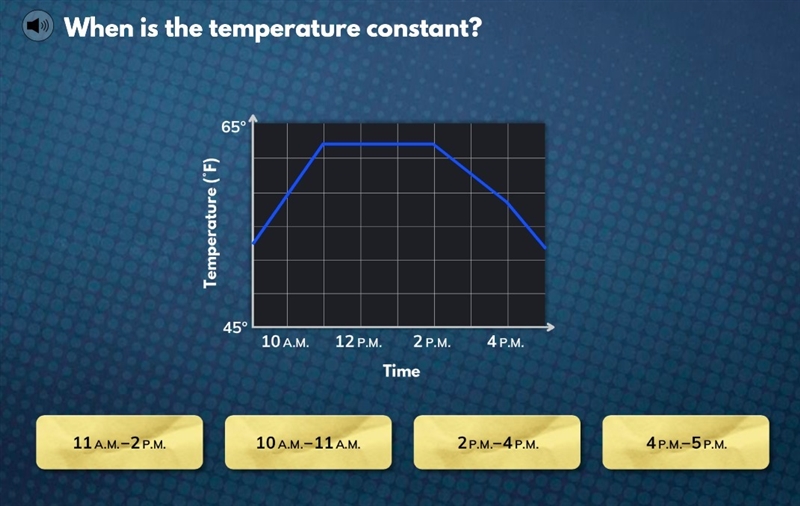 When is the temperature constant?

65°

Temperature (°F)

45°

10 A.M. 12 P.M. 2 P.M. 4 P.M.

Time

11 A.M.–2 P.M.

10 A.M.–11 A.M.

2 P.M.–4 P.M.

4 P.M.–5 P.M.